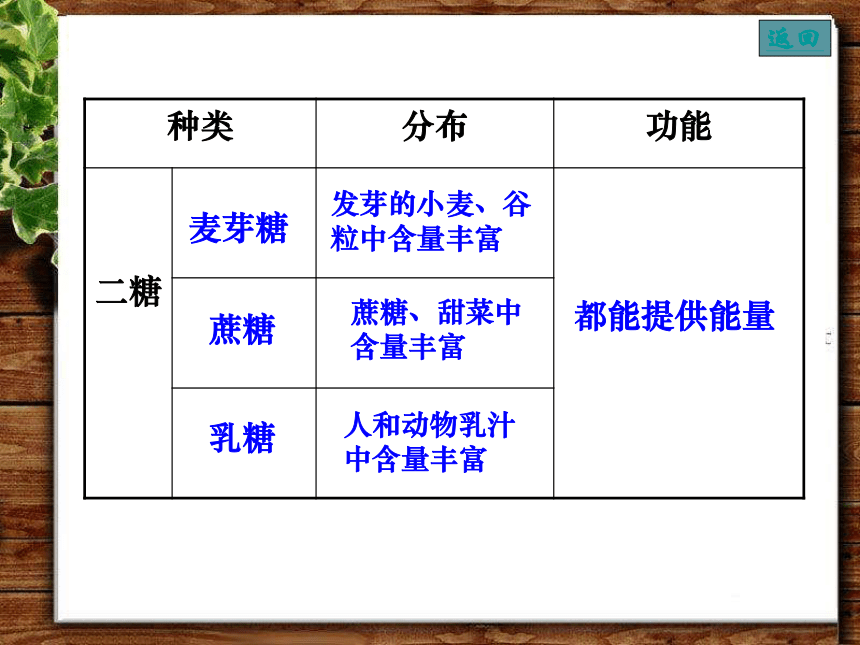 返回

| 种类 | | 分布 | 功能 |
|---|---|---|---|
| 二糖 | 麦芽糖 | 发芽的小麦、谷粒中含量丰富 | 都能提供能量 |
| | 蔗糖 | 蔗糖、甜菜中含量丰富 | |
| | 乳糖 | 人和动物乳汁中含量丰富 | |